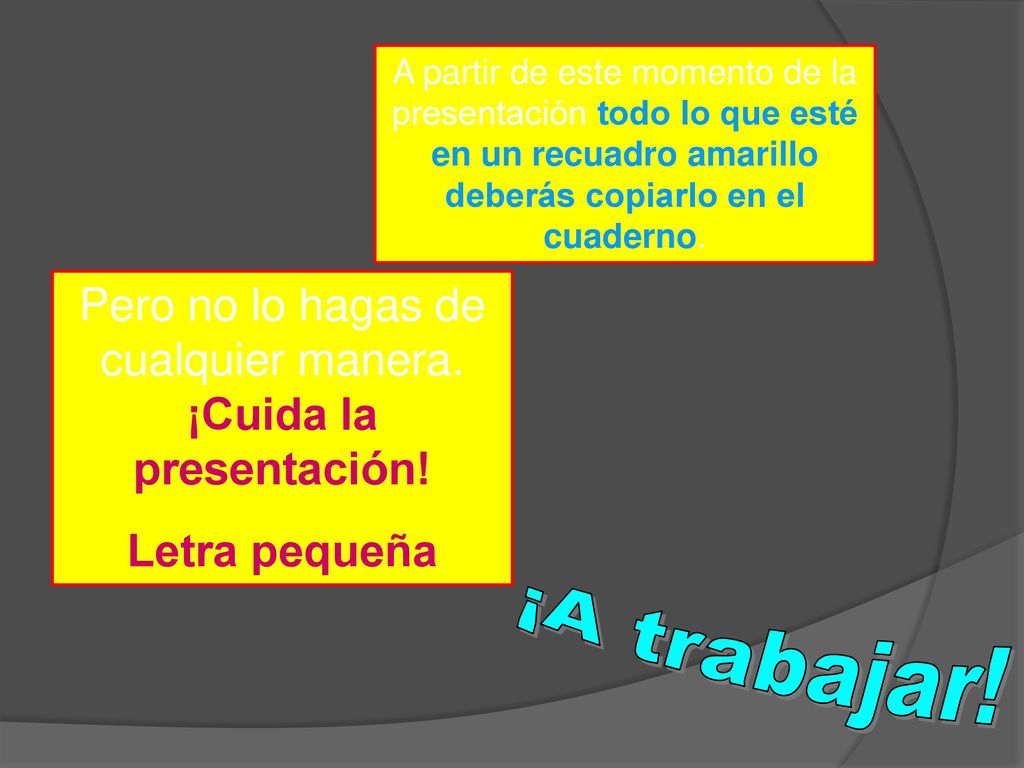 A partir de este momento de la presentación todo lo que esté en un recuadro amarillo deberás copiarlo en el cuaderno.

Pero no lo hagas de cualquier manera.
¡Cuida la presentación!
Letra pequeña

¡A trabajar!